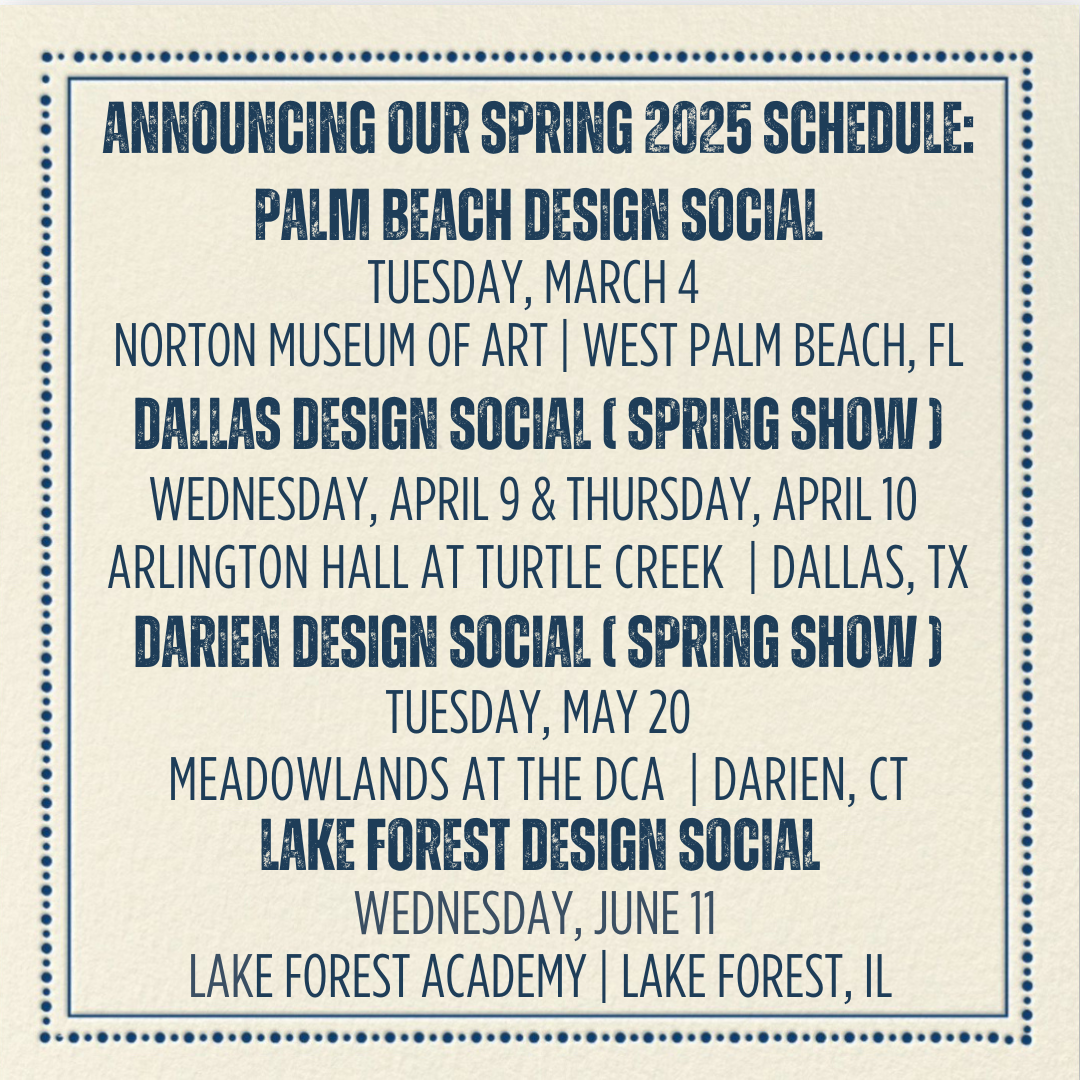 ANNOUNCING OUR SPRING 2025 SCHEDULE:

PALM BEACH DESIGN SOCIAL
TUESDAY, MARCH 4
NORTON MUSEUM OF ART | WEST PALM BEACH, FL

DALLAS DESIGN SOCIAL ( SPRING SHOW )
WEDNESDAY, APRIL 9 & THURSDAY, APRIL 10
ARLINGTON HALL AT TURTLE CREEK | DALLAS, TX

DARIEN DESIGN SOCIAL ( SPRING SHOW )
TUESDAY, MAY 20
MEADOWLANDS AT THE DCA | DARIEN, CT

LAKE FOREST DESIGN SOCIAL
WEDNESDAY, JUNE 11
LAKE FOREST ACADEMY | LAKE FOREST, IL